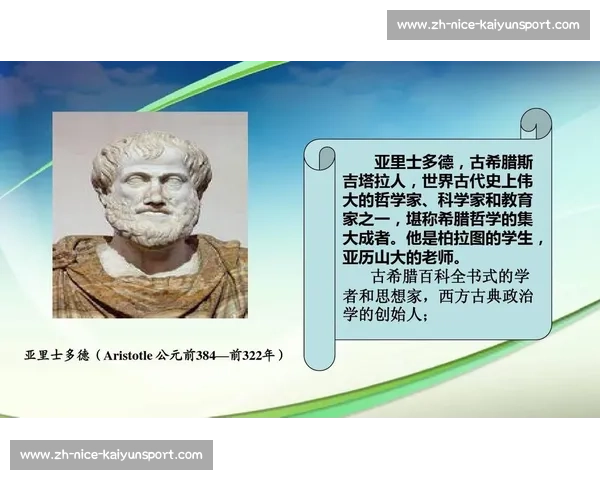 www.zh-nice-kaiyunsport.com

亚里士多德（Aristotle 公元前384—前322年）

亚里士多德，古希腊斯吉塔拉人，世界古代史上伟大的哲学家、科学家和教育家之一，堪称希腊哲学的集大成者。他是柏拉图的学生，亚历山大的老师。

古希腊百科全书式的学者和思想家，西方古典政治学的创始人；

www.zh-nice-kaiyunsport.com